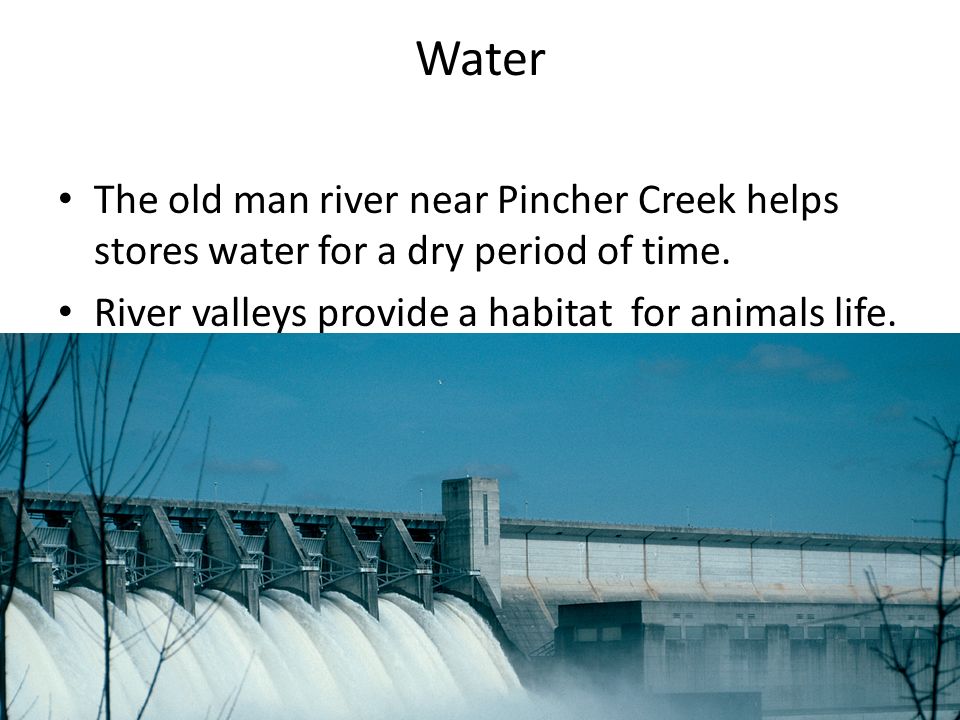 Water

• The old man river near Pincher Creek helps stores water for a dry period of time.

• River valleys provide a habitat  for animals life.